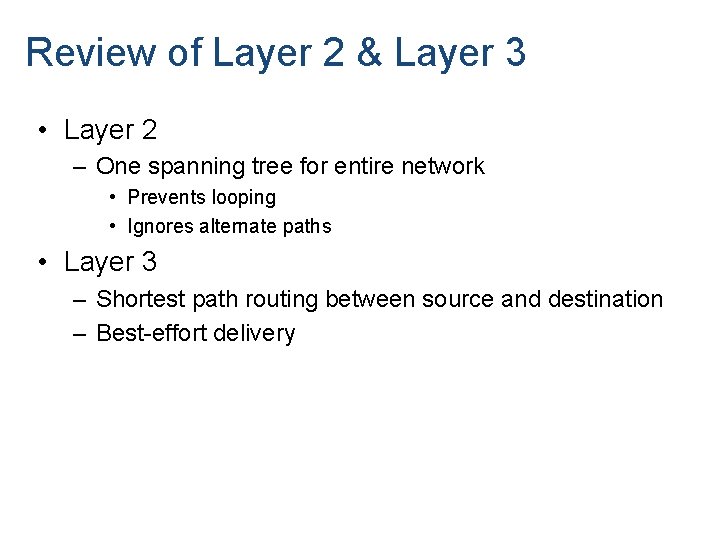 Review of Layer 2 & Layer 3

• Layer 2
– One spanning tree for entire network
• Prevents looping
• Ignores alternate paths
• Layer 3
– Shortest path routing between source and destination
– Best-effort delivery